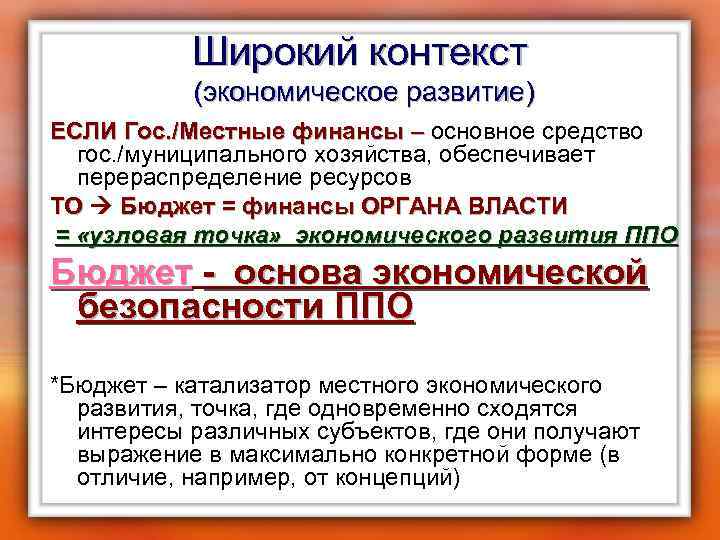 Широкий контекст
(экономическое развитие)

ЕСЛИ Гос./Местные финансы – основное средство гос./муниципального хозяйства, обеспечивает перераспределение ресурсов

ТО → Бюджет = финансы ОРГАНА ВЛАСТИ

= «узловая точка» экономического развития ППО

Бюджет - основа экономической безопасности ППО

*Бюджет – катализатор местного экономического развития, точка, где одновременно сходятся интересы различных субъектов, где они получают выражение в максимально конкретной форме (в отличие, например, от концепций)